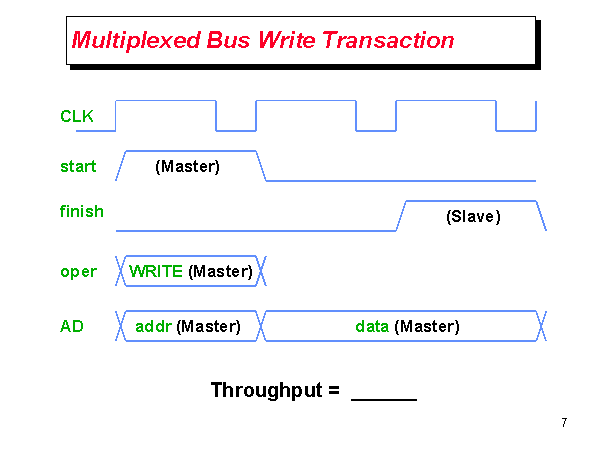 Multiplexed Bus Write Transaction

CLK

start

(Master)

finish

(Slave)

oper

WRITE (Master)

AD

addr (Master)

data (Master)

Throughput = ______

7